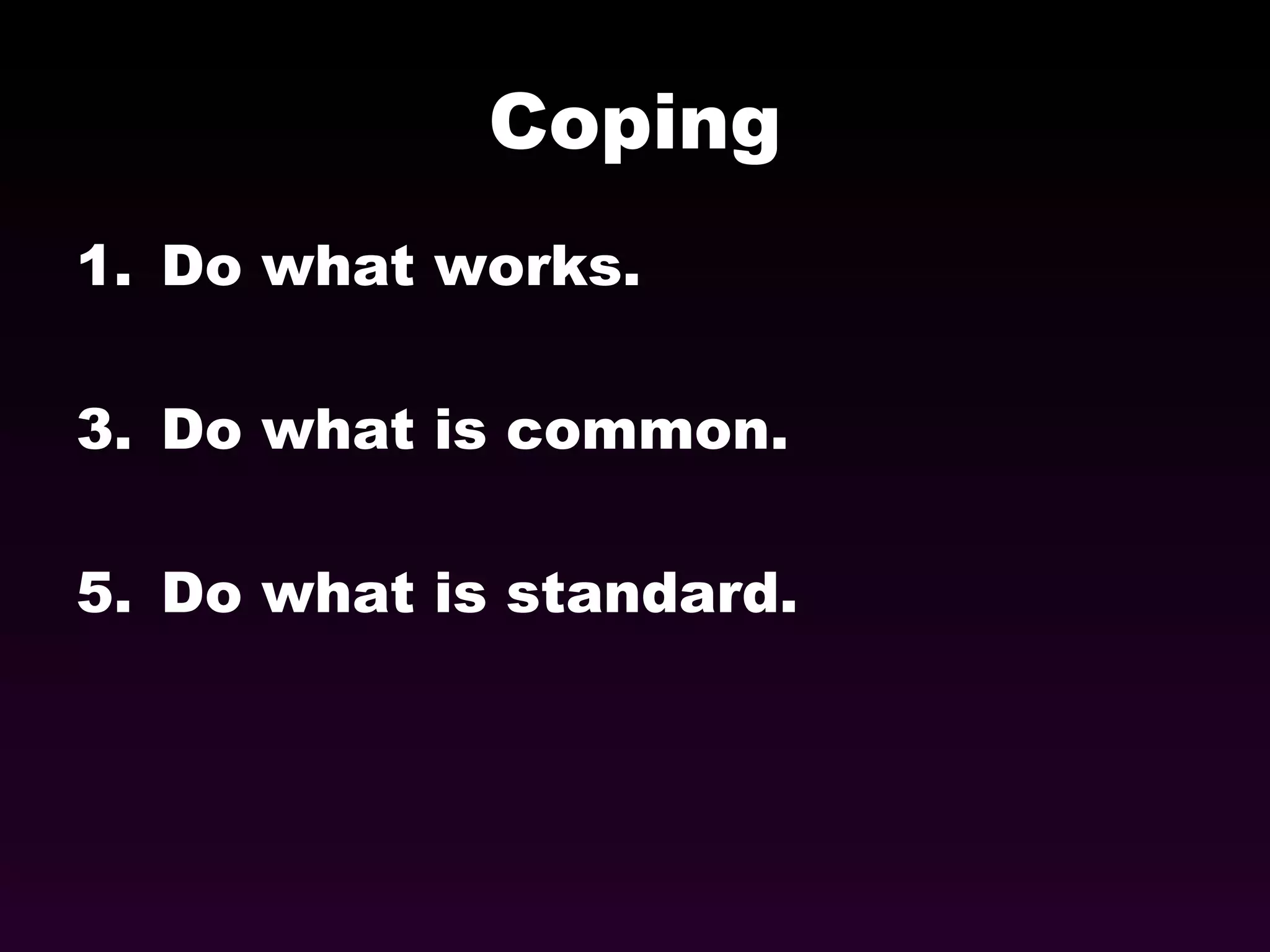 Coping

1. Do what works.

3. Do what is common.

5. Do what is standard.